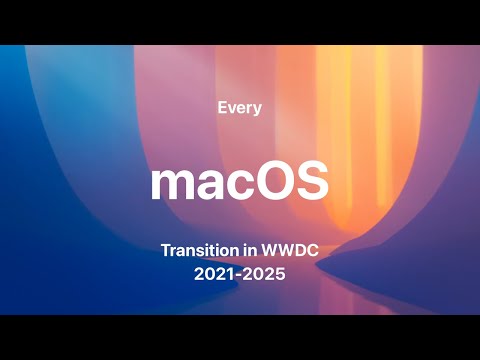 Every

macOS

Transition in WWDC
2021-2025